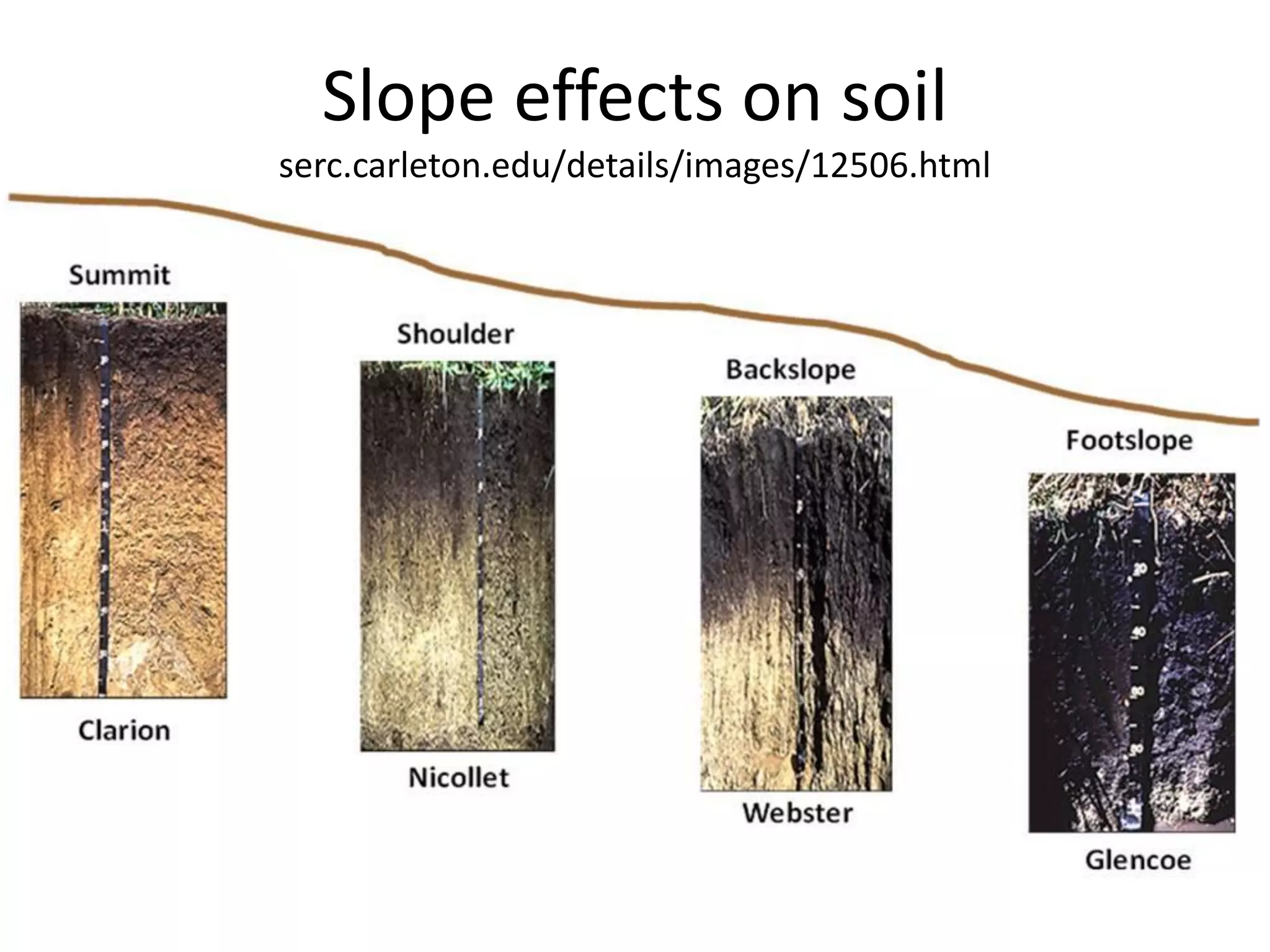 Slope effects on soil

serc.carleton.edu/details/images/12506.html

Summit

Clarion

Shoulder

Nicollet

Backslope

Webster

Footslope

Glencoe